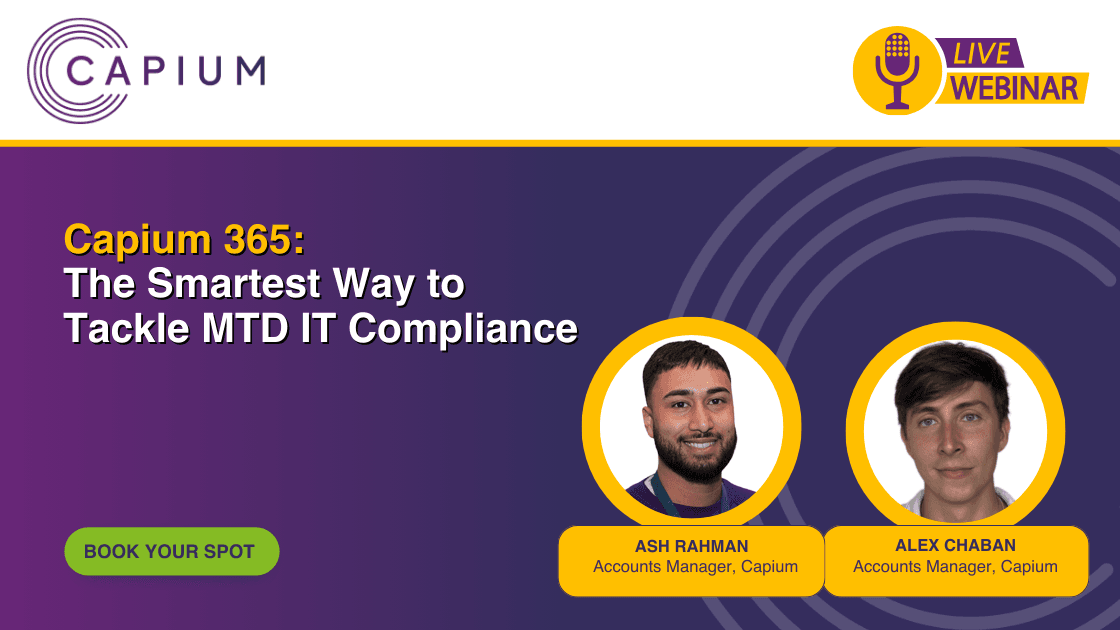 CAPIUM

LIVE WEBINAR

Capium 365:
The Smartest Way to Tackle MTD IT Compliance

BOOK YOUR SPOT

ASH RAHMAN
Accounts Manager, Capium

ALEX CHABAN
Accounts Manager, Capium